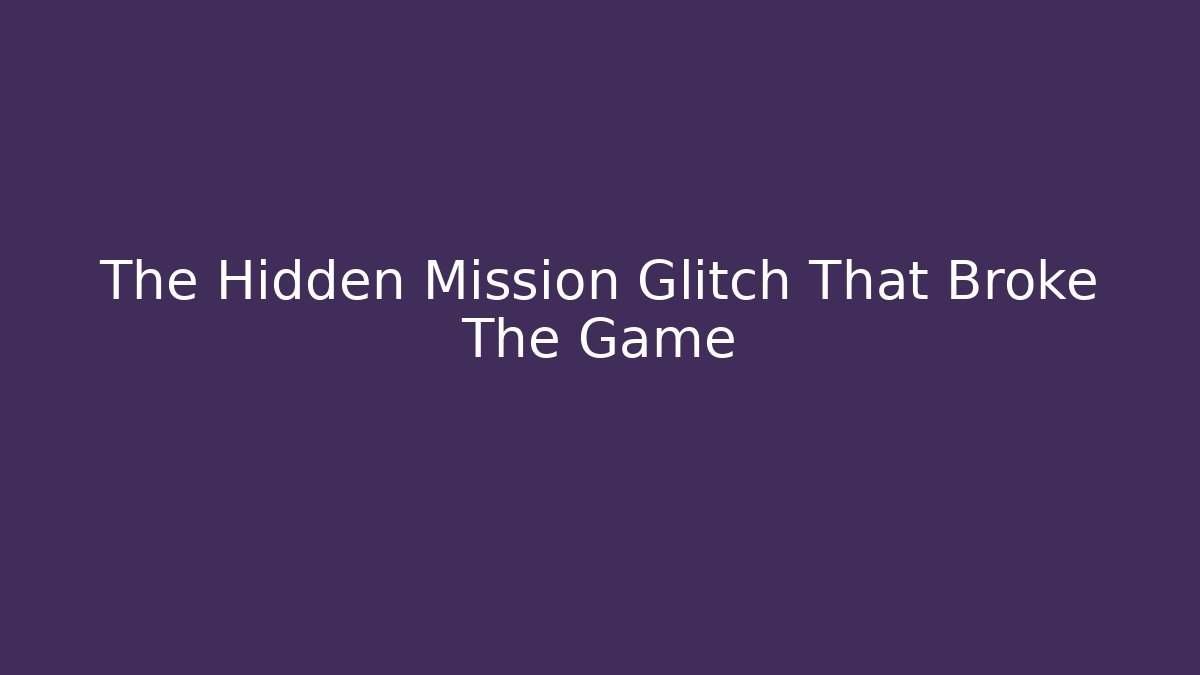 The Hidden Mission Glitch That Broke The Game